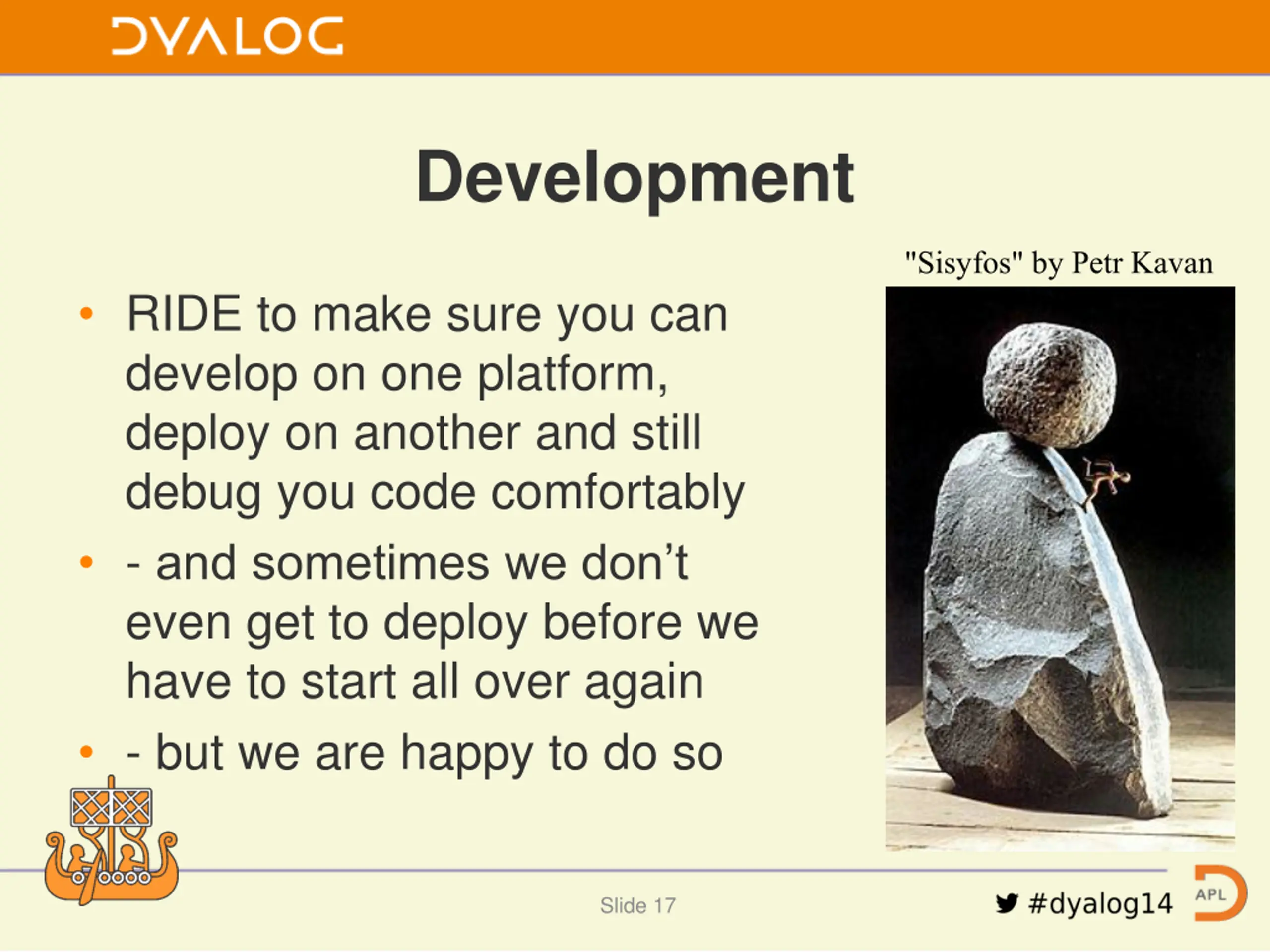 DYALOG

Development

"Sisyfos" by Petr Kavan

• RIDE to make sure you can develop on one platform, deploy on another and still debug you code comfortably

• - and sometimes we don't even get to deploy before we have to start all over again

• - but we are happy to do so

Slide 17

#dyalog14

APL